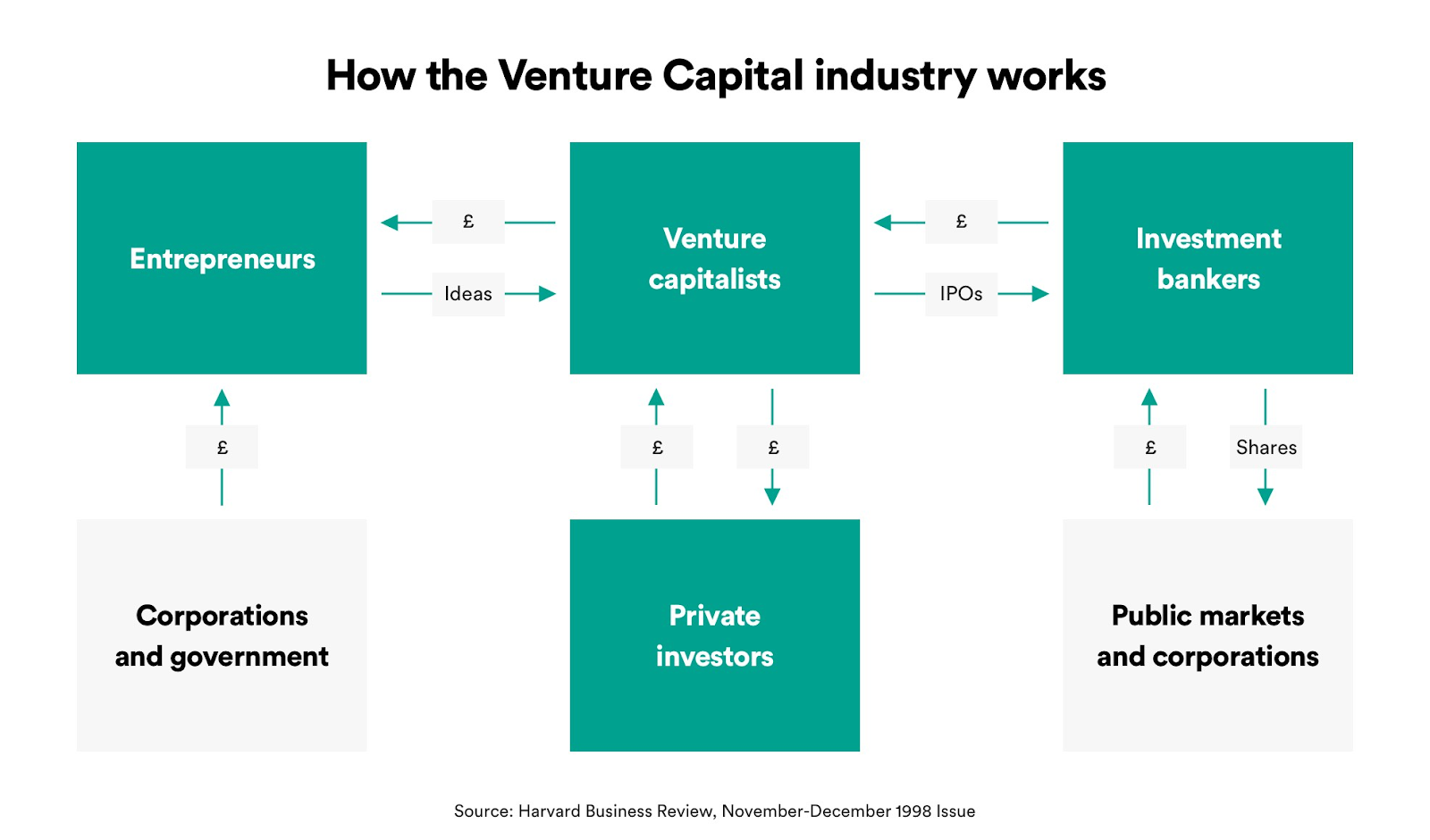 How the Venture Capital industry works

Entrepreneurs

£

Ideas

Venture capitalists

£

IPOs

Investment bankers

£

£

£

£

Shares

Corporations and government

Private investors

Public markets and corporations

Source: Harvard Business Review, November-December 1998 Issue